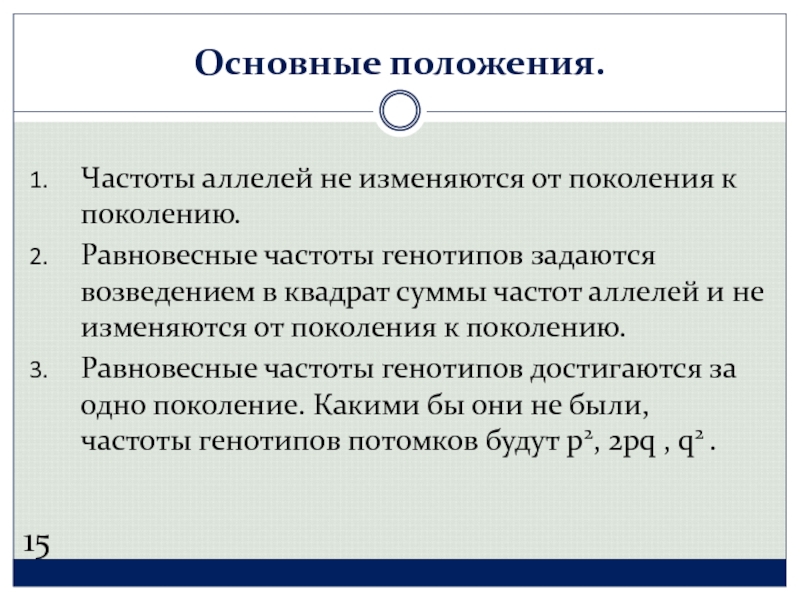 Основные положения.

1. Частоты аллелей не изменяются от поколения к поколению.
2. Равновесные частоты генотипов задаются возведением в квадрат суммы частот аллелей и не изменяются от поколения к поколению.
3. Равновесные частоты генотипов достигаются за одно поколение. Какими бы они не были, частоты генотипов потомков будут $p^2$, $2pq$ , $q^2$ .

15